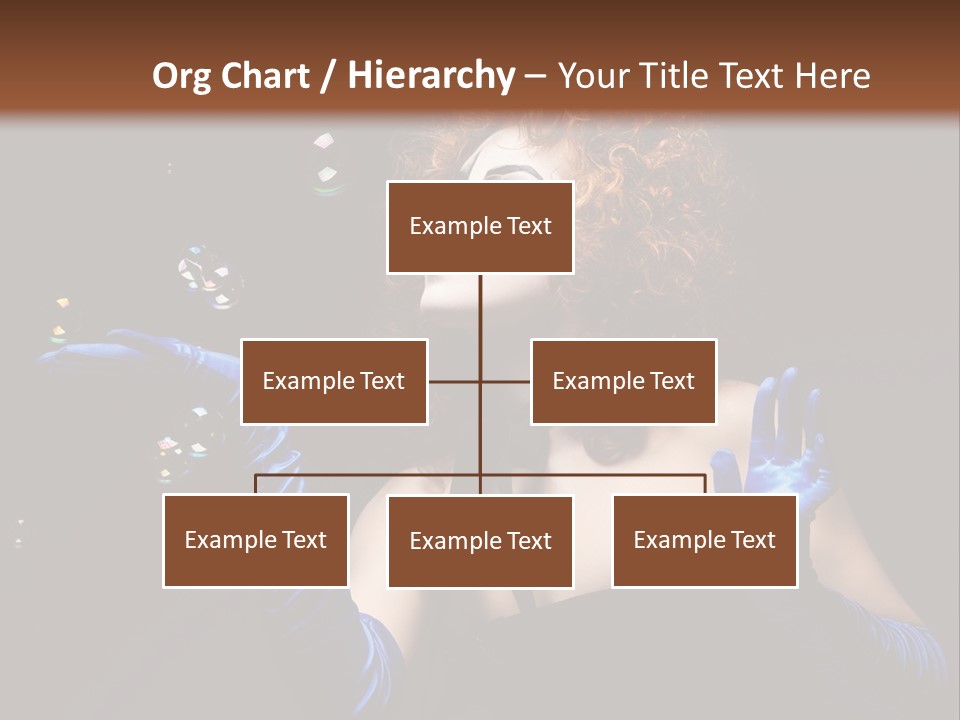 Org Chart / Hierarchy – Your Title Text Here

Example Text

Example Text

Example Text

Example Text

Example Text

Example Text